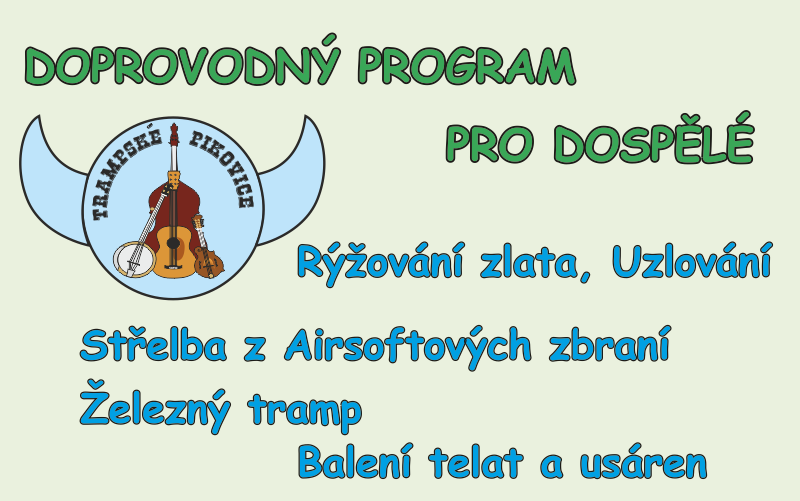 DOPROVODNÝ PROGRAM

PRO DOSPĚLÉ

TRAMPSKÉ PIKOVICE

Rýžování zlata, Uzlování

Střelba z Airsoftových zbraní

Železný tramp

Balení telat a usáren